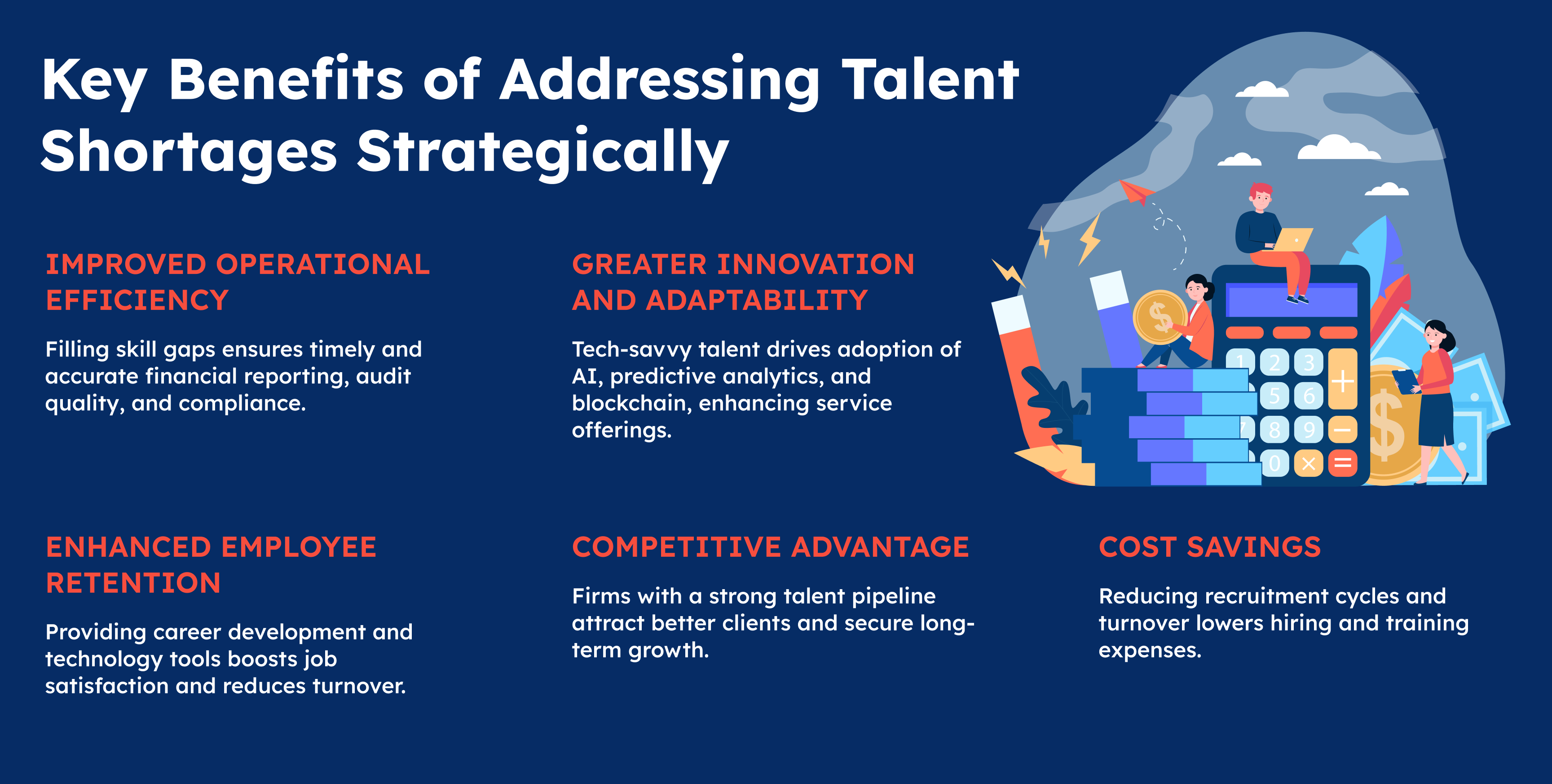 Key Benefits of Addressing Talent Shortages Strategically

IMPROVED OPERATIONAL EFFICIENCY

Filling skill gaps ensures timely and accurate financial reporting, audit quality, and compliance.

GREATER INNOVATION AND ADAPTABILITY

Tech-savvy talent drives adoption of AI, predictive analytics, and blockchain, enhancing service offerings.

ENHANCED EMPLOYEE RETENTION

Providing career development and technology tools boosts job satisfaction and reduces turnover.

COMPETITIVE ADVANTAGE

Firms with a strong talent pipeline attract better clients and secure long-term growth.

COST SAVINGS

Reducing recruitment cycles and turnover lowers hiring and training expenses.